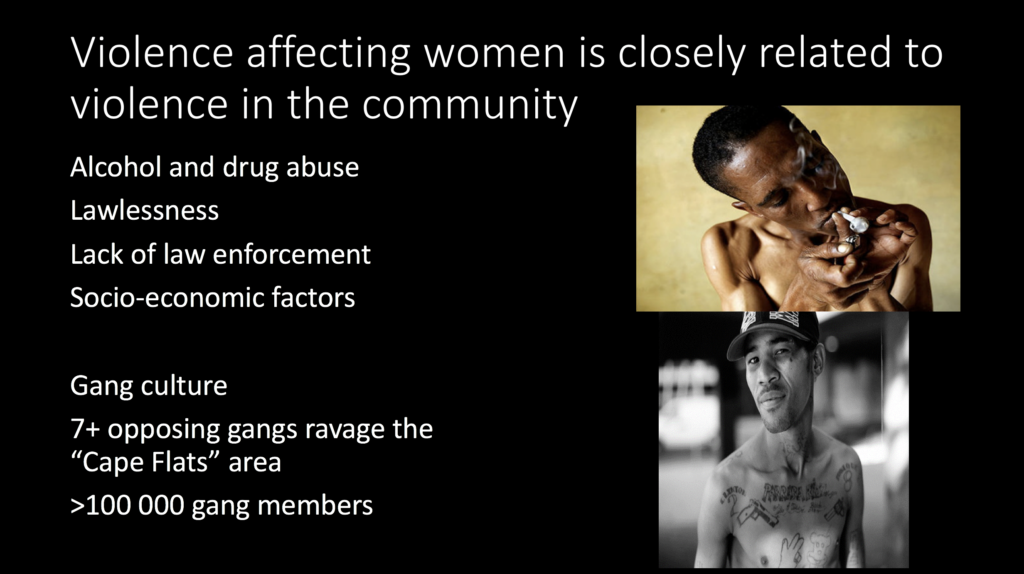 Violence affecting women is closely related to violence in the community

Alcohol and drug abuse

Lawlessness

Lack of law enforcement

Socio-economic factors

Gang culture

7+ opposing gangs ravage the "Cape Flats" area

>100 000 gang members